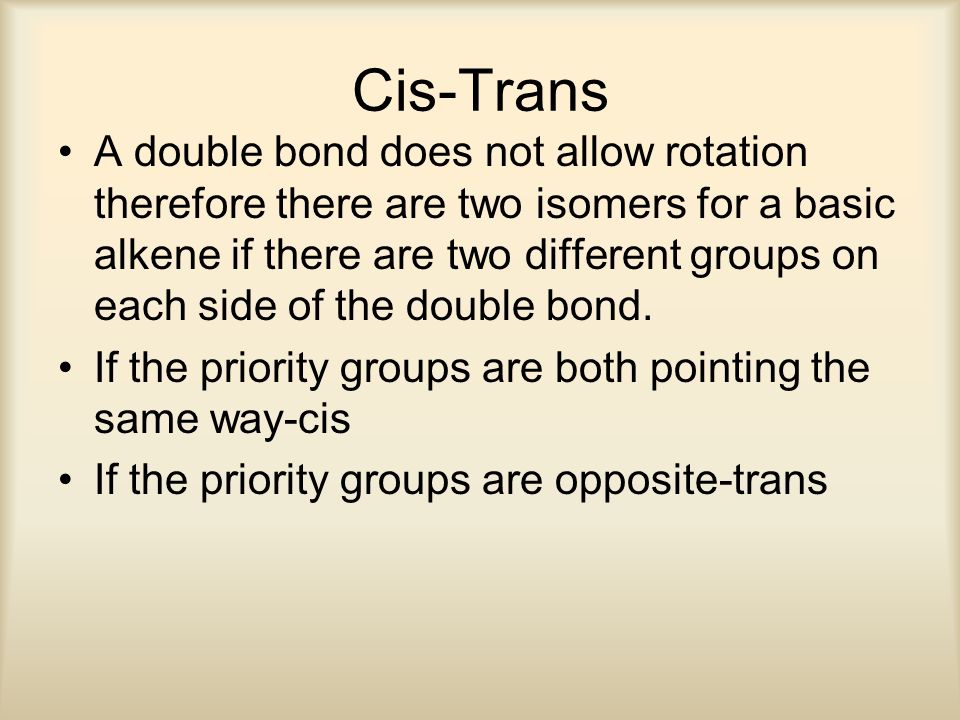 Cis-Trans

• A double bond does not allow rotation therefore there are two isomers for a basic alkene if there are two different groups on each side of the double bond.

• If the priority groups are both pointing the same way-cis

• If the priority groups are opposite-trans